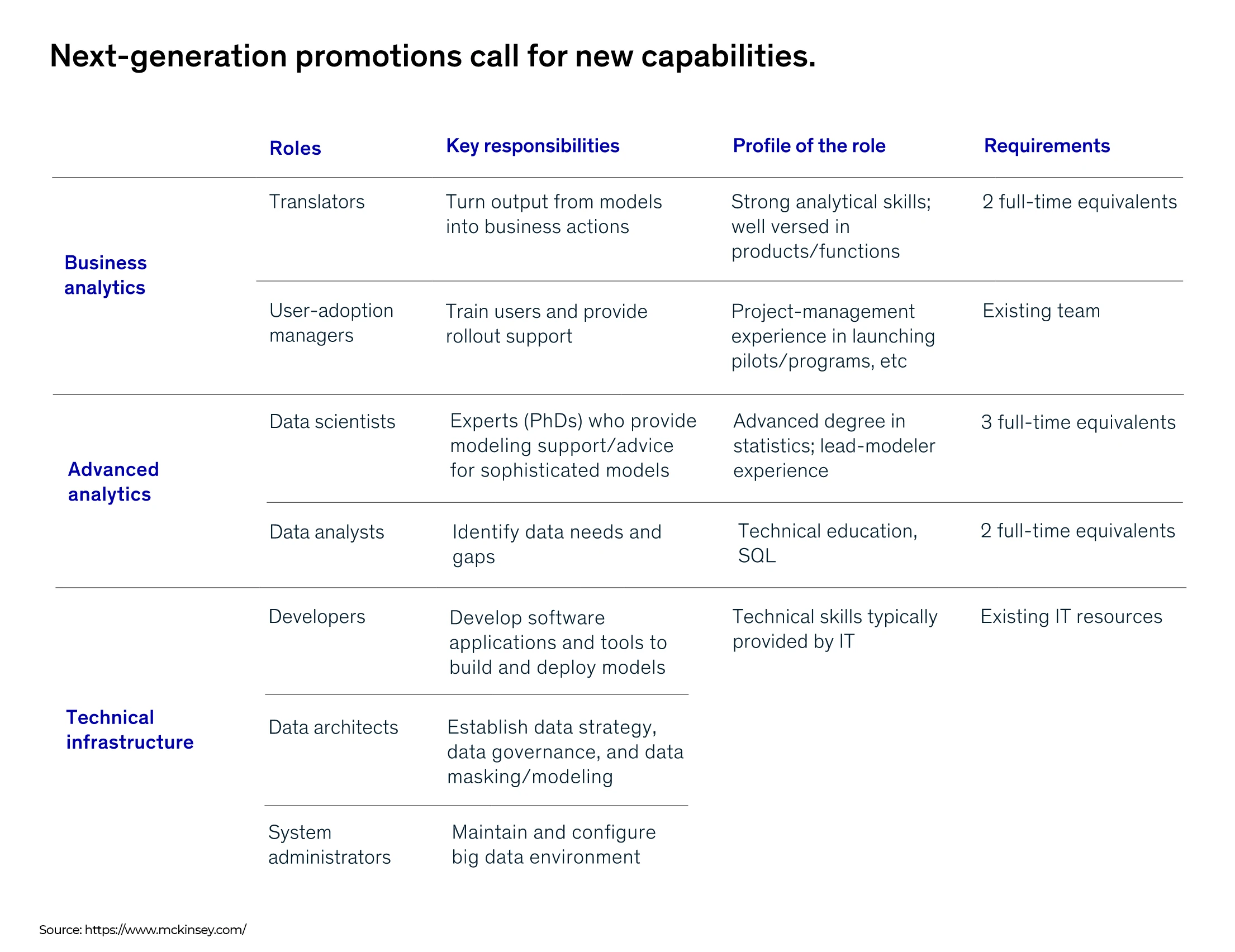 Next-generation promotions call for new capabilities.

| | Roles | Key responsibilities | Profile of the role | Requirements |
|---|---|---|---|---|
| Business analytics | Translators | Turn output from models into business actions | Strong analytical skills; well versed in products/functions | 2 full-time equivalents |
| | User-adoption managers | Train users and provide rollout support | Project-management experience in launching pilots/programs, etc | Existing team |
| Advanced analytics | Data scientists | Experts (PhDs) who provide modeling support/advice for sophisticated models | Advanced degree in statistics; lead-modeler experience | 3 full-time equivalents |
| | Data analysts | Identify data needs and gaps | Technical education, SQL | 2 full-time equivalents |
| Technical infrastructure | Developers | Develop software applications and tools to build and deploy models | Technical skills typically provided by IT | Existing IT resources |
| | Data architects | Establish data strategy, data governance, and data masking/modeling | | |
| | System administrators | Maintain and configure big data environment | | |

Source: https://www.mckinsey.com/